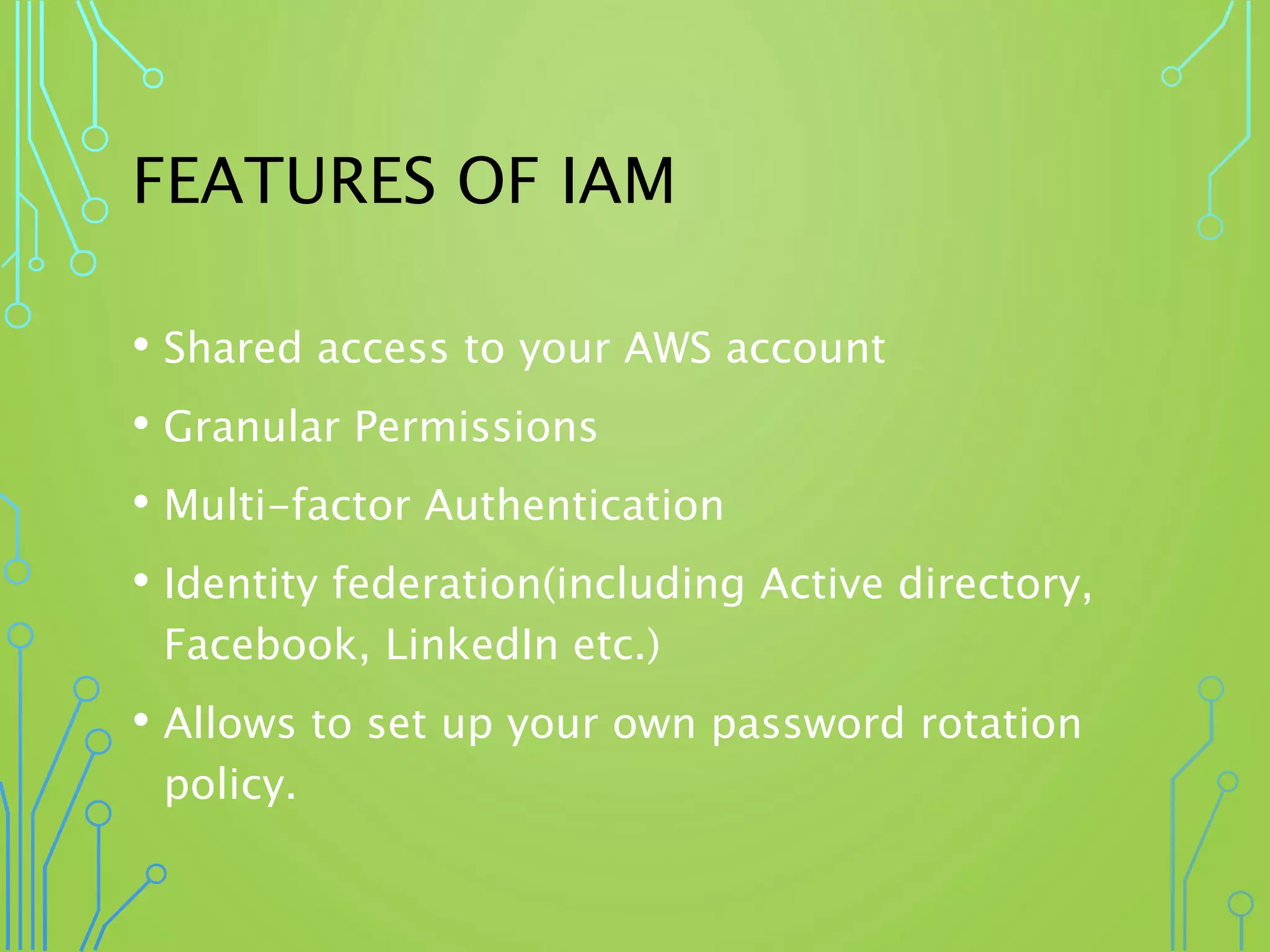 FEATURES OF IAM

• Shared access to your AWS account
• Granular Permissions
• Multi-factor Authentication
• Identity federation(including Active directory, Facebook, LinkedIn etc.)
• Allows to set up your own password rotation policy.